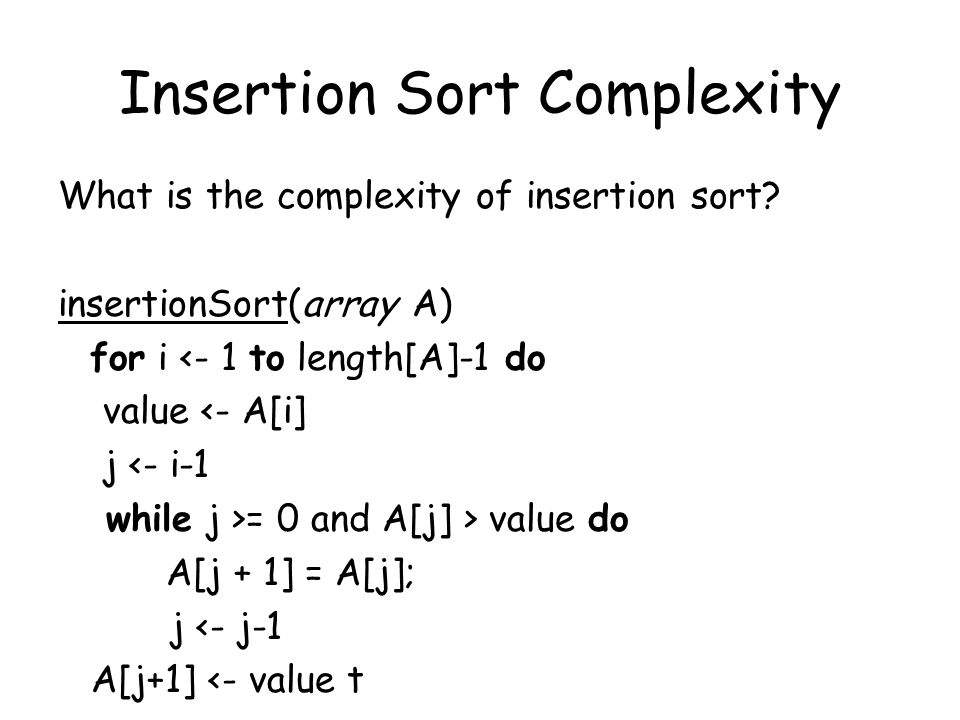 Insertion Sort Complexity

What is the complexity of insertion sort?

insertionSort(array A)
for i <- 1 to length[A]-1 do
value <- A[i]
j <- i-1
while j >= 0 and A[j] > value do
A[j + 1] = A[j];
j <- j-1
A[j+1] <- value t